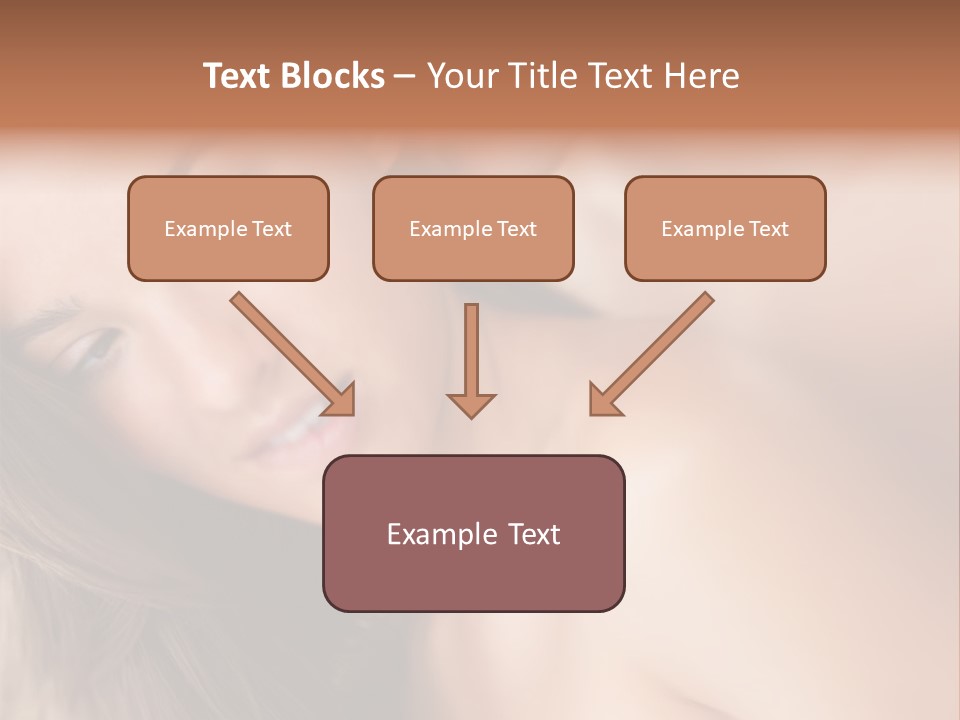 Text Blocks – Your Title Text Here

Example Text

Example Text

Example Text

Example Text